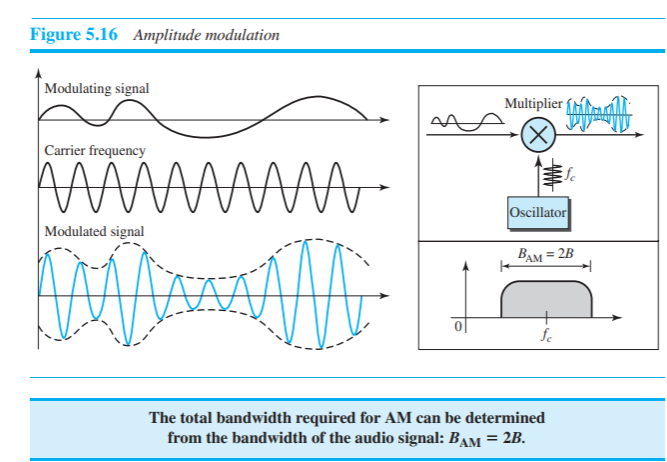 Figure 5.16 Amplitude modulation

Modulating signal

Carrier frequency

Modulated signal

Multiplier

$f_c$

Oscillator

$B_{AM} = 2B$

0

$f_c$

The total bandwidth required for AM can be determined from the bandwidth of the audio signal: $B_{AM} = 2B$.